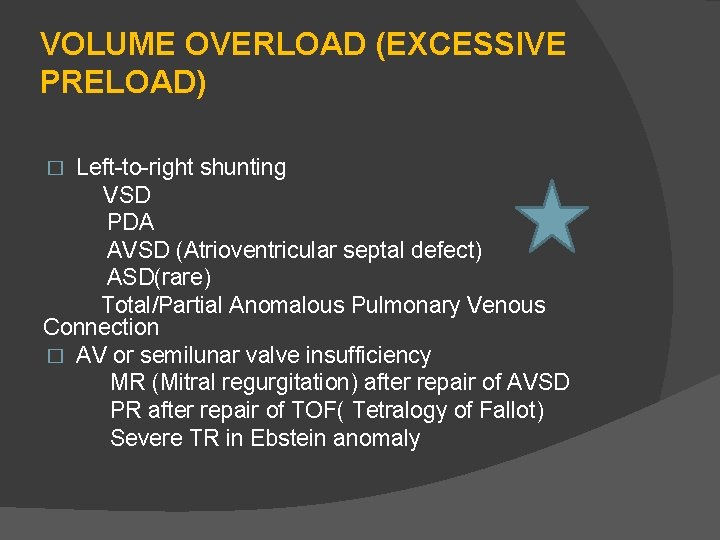 VOLUME OVERLOAD (EXCESSIVE PRELOAD)

□ Left-to-right shunting
VSD
PDA
AVSD (Atrioventricular septal defect)
ASD(rare)
Total/Partial Anomalous Pulmonary Venous Connection
□ AV or semilunar valve insufficiency
MR (Mitral regurgitation) after repair of AVSD
PR after repair of TOF( Tetralogy of Fallot)
Severe TR in Ebstein anomaly